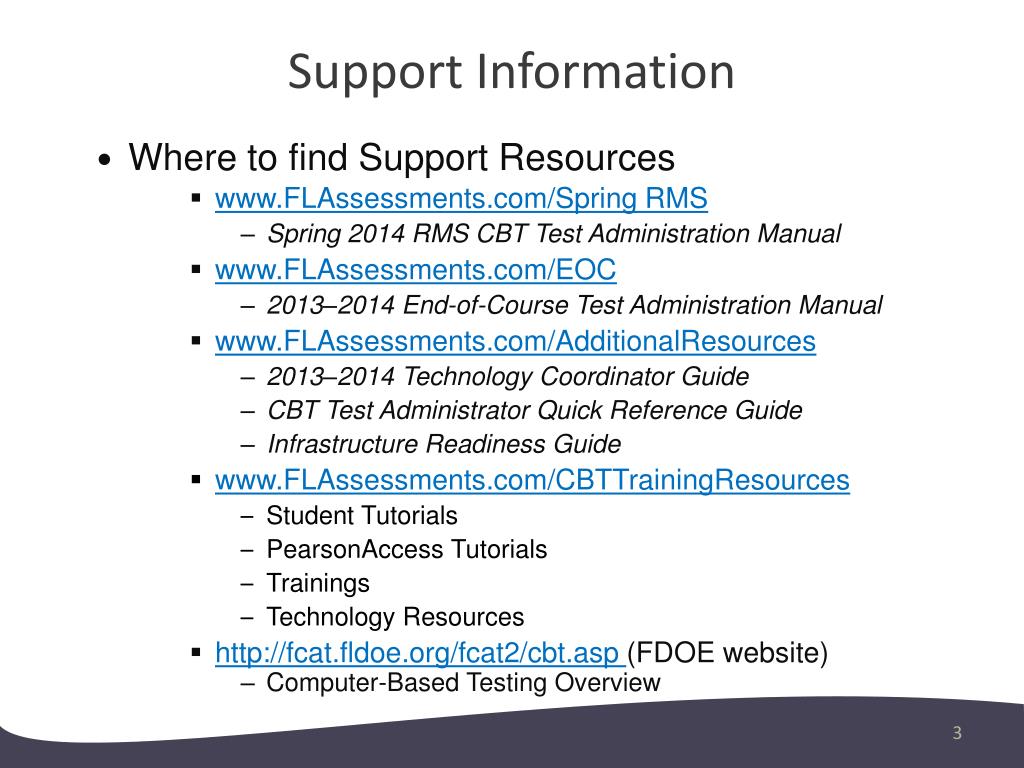 Support Information

• Where to find Support Resources
▪ www.FLAssessments.com/Spring RMS
– Spring 2014 RMS CBT Test Administration Manual
▪ www.FLAssessments.com/EOC
– 2013–2014 End-of-Course Test Administration Manual
▪ www.FLAssessments.com/AdditionalResources
– 2013–2014 Technology Coordinator Guide
– CBT Test Administrator Quick Reference Guide
– Infrastructure Readiness Guide
▪ www.FLAssessments.com/CBTTrainingResources
– Student Tutorials
– PearsonAccess Tutorials
– Trainings
– Technology Resources
▪ http://fcat.fldoe.org/fcat2/cbt.asp (FDOE website)
– Computer-Based Testing Overview

3